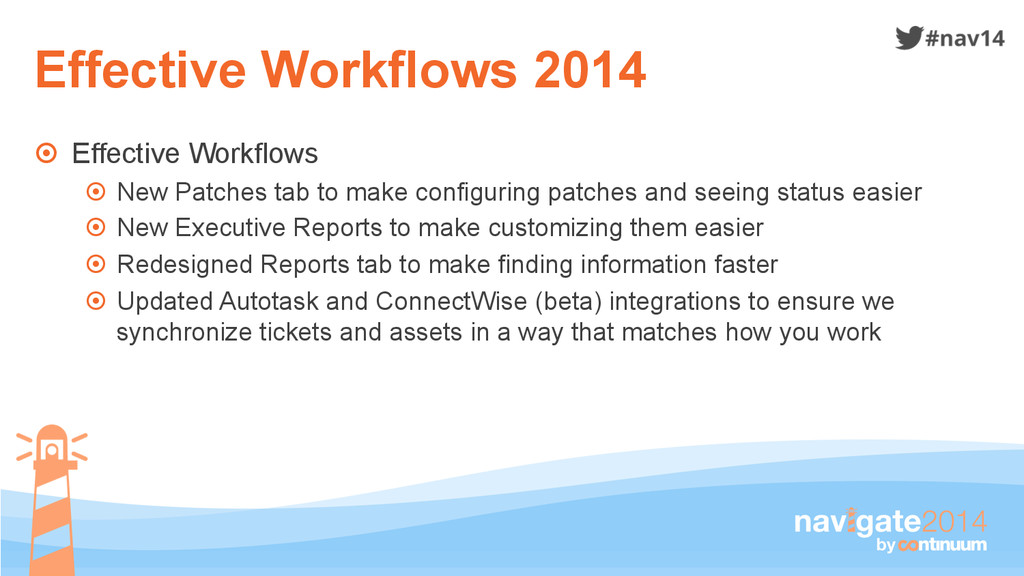 #nav14

Effective Workflows 2014

Effective Workflows

New Patches tab to make configuring patches and seeing status easier

New Executive Reports to make customizing them easier

Redesigned Reports tab to make finding information faster

Updated Autotask and ConnectWise (beta) integrations to ensure we synchronize tickets and assets in a way that matches how you work

navigate2014
by continuum